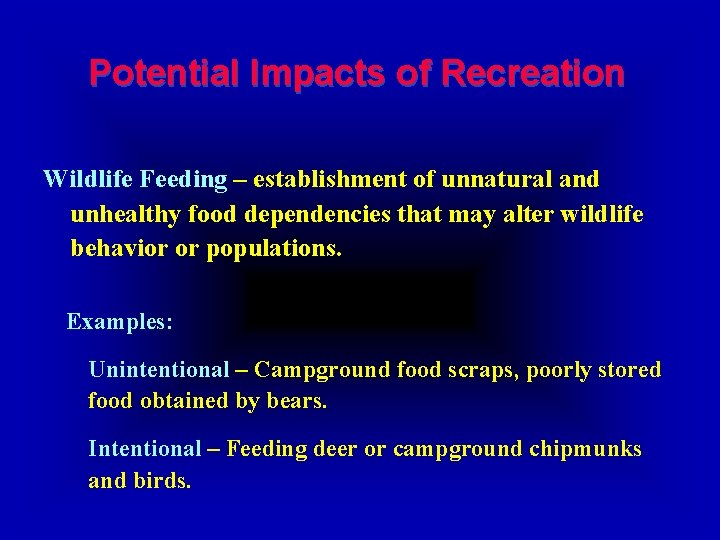 Potential Impacts of Recreation

Wildlife Feeding – establishment of unnatural and unhealthy food dependencies that may alter wildlife behavior or populations.

Examples:

Unintentional – Campground food scraps, poorly stored food obtained by bears.

Intentional – Feeding deer or campground chipmunks and birds.